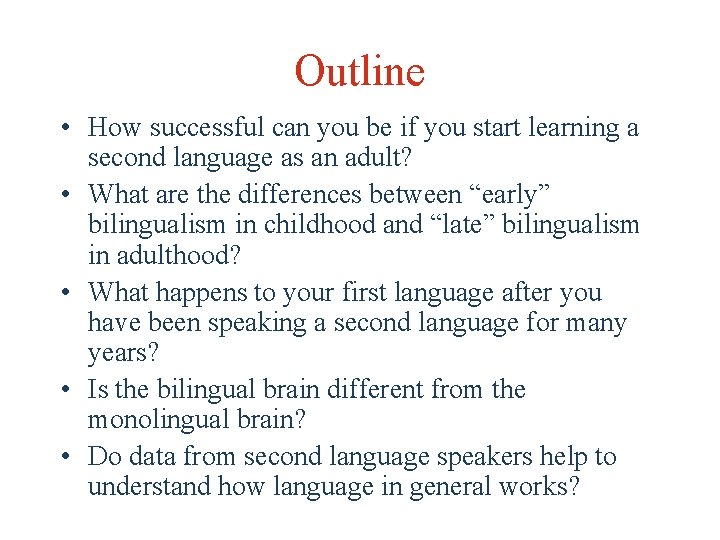 Outline

• How successful can you be if you start learning a second language as an adult?
• What are the differences between “early” bilingualism in childhood and “late” bilingualism in adulthood?
• What happens to your first language after you have been speaking a second language for many years?
• Is the bilingual brain different from the monolingual brain?
• Do data from second language speakers help to understand how language in general works?